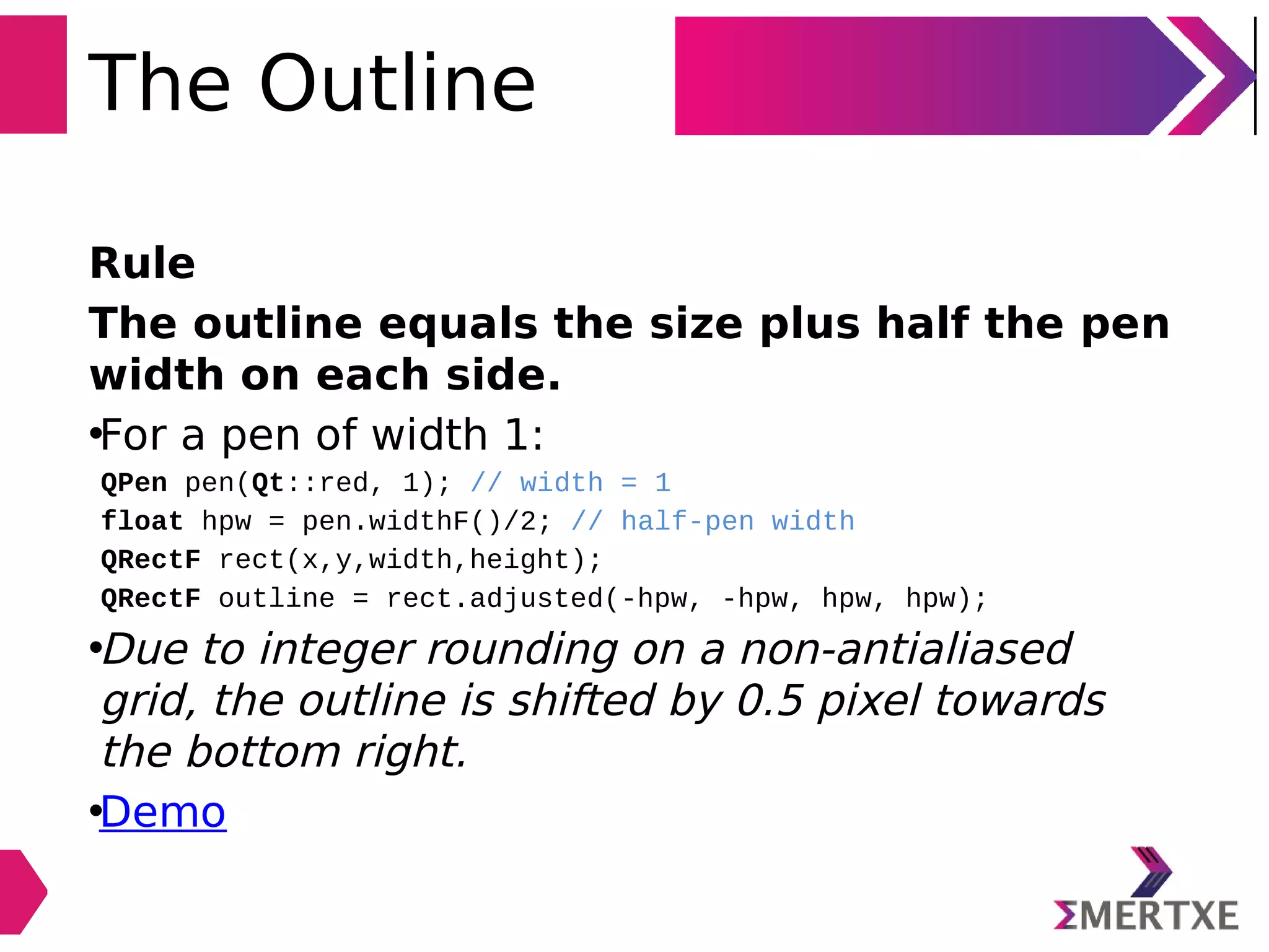 The Outline

Rule

The outline equals the size plus half the pen width on each side.

•For a pen of width 1:

QPen pen(Qt::red, 1); // width = 1
float hpw = pen.widthF()/2; // half-pen width
QRectF rect(x,y,width,height);
QRectF outline = rect.adjusted(-hpw, -hpw, hpw, hpw);

•Due to integer rounding on a non-antialiased grid, the outline is shifted by 0.5 pixel towards the bottom right.

•Demo

ΣMERTXE